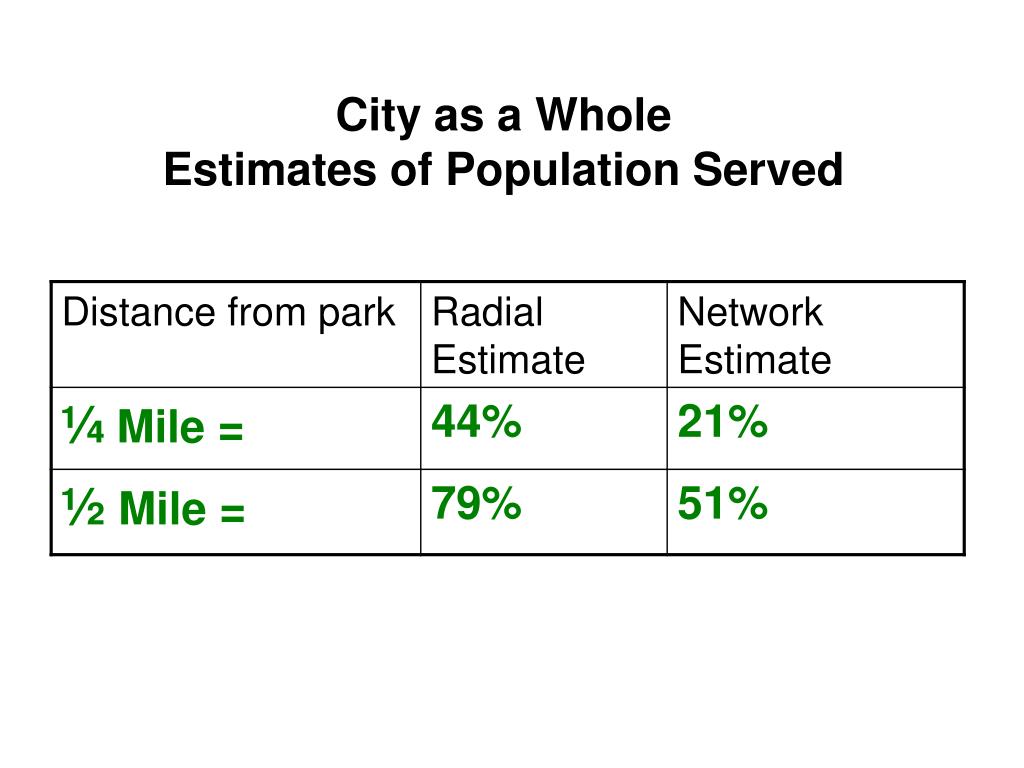 City as a Whole
Estimates of Population Served

| Distance from park | Radial Estimate | Network Estimate |
|---|---|---|
| ¼ Mile = | 44% | 21% |
| ½ Mile = | 79% | 51% |